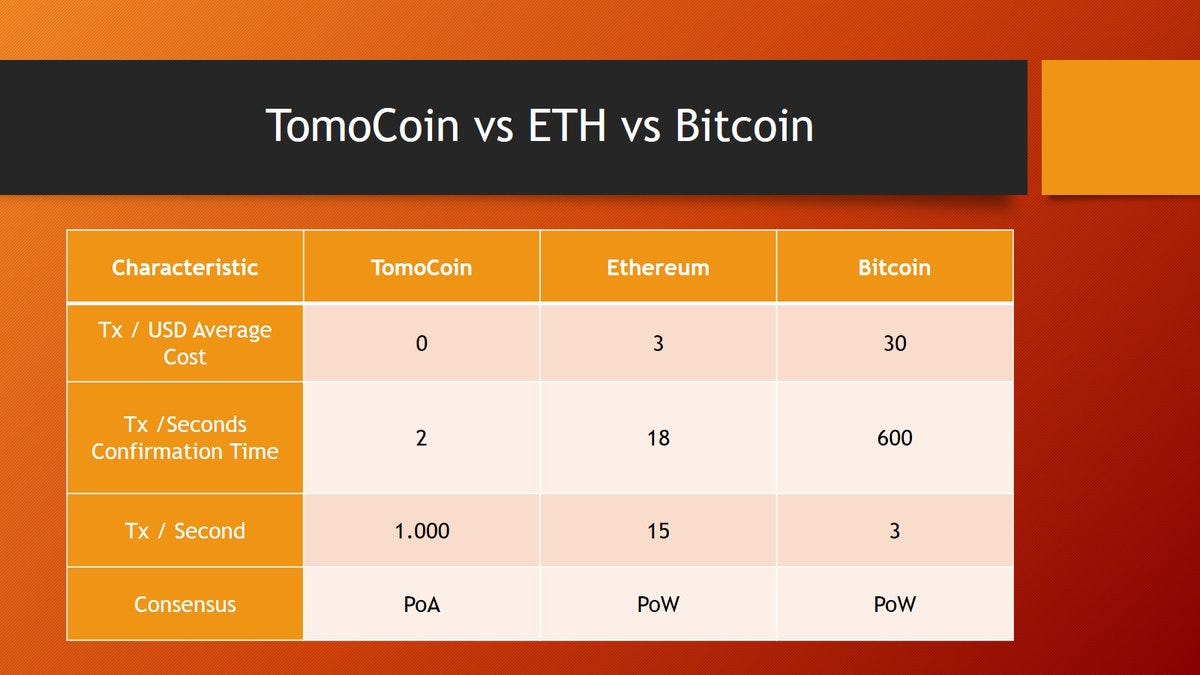 TomoCoin vs ETH vs Bitcoin

| Characteristic | TomoCoin | Ethereum | Bitcoin |
|---|---|---|---|
| Tx / USD Average Cost | 0 | 3 | 30 |
| Tx /Seconds Confirmation Time | 2 | 18 | 600 |
| Tx / Second | 1.000 | 15 | 3 |
| Consensus | PoA | PoW | PoW |